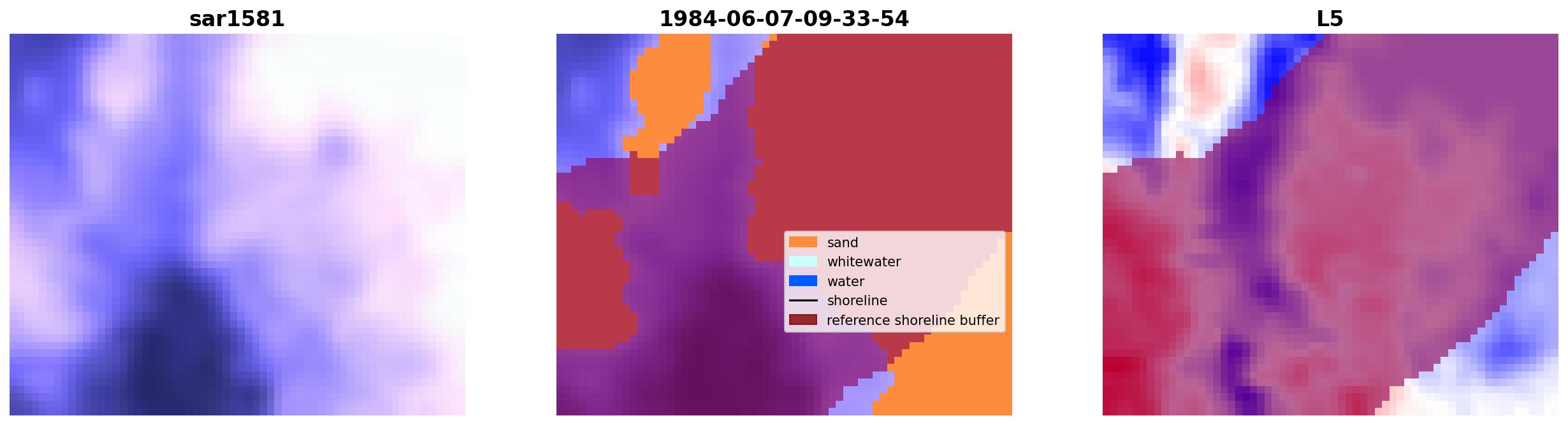 sar1581

1984-06-07-09-33-54

sand
whitewater
water
shoreline
reference shoreline buffer

L5